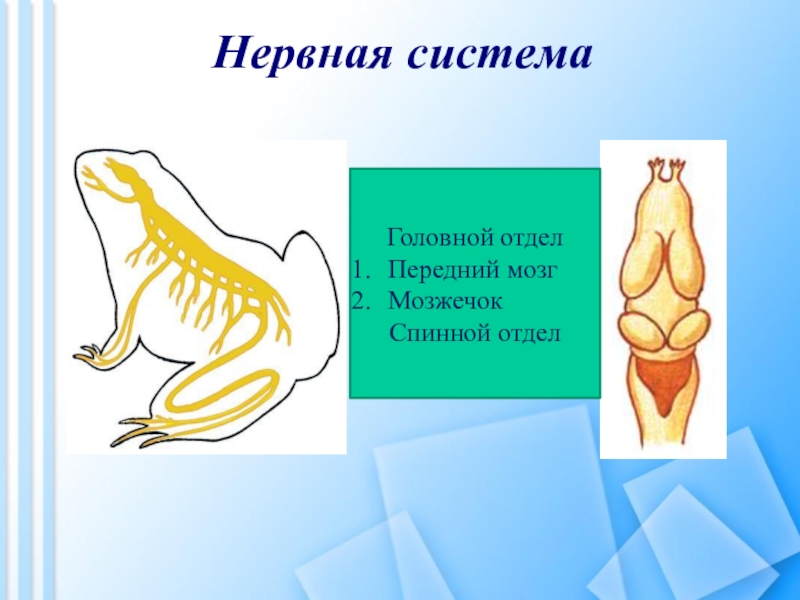 Нервная система

Головной отдел
1. Передний мозг
2. Мозжечок
Спинной отдел